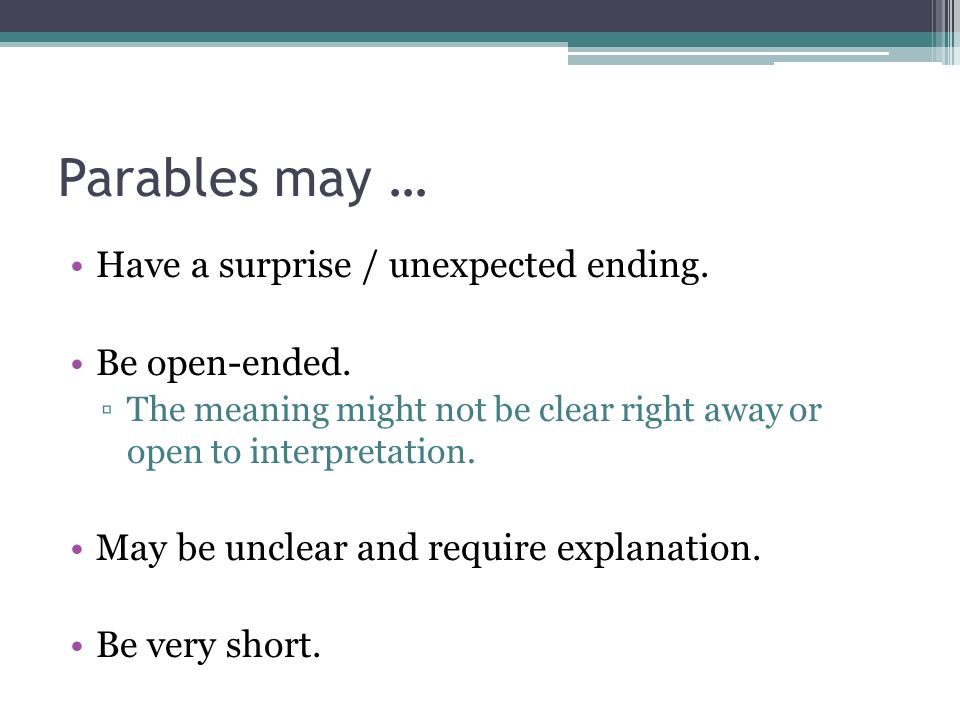 Parables may …

• Have a surprise / unexpected ending.

• Be open-ended.
▫ The meaning might not be clear right away or open to interpretation.

• May be unclear and require explanation.

• Be very short.